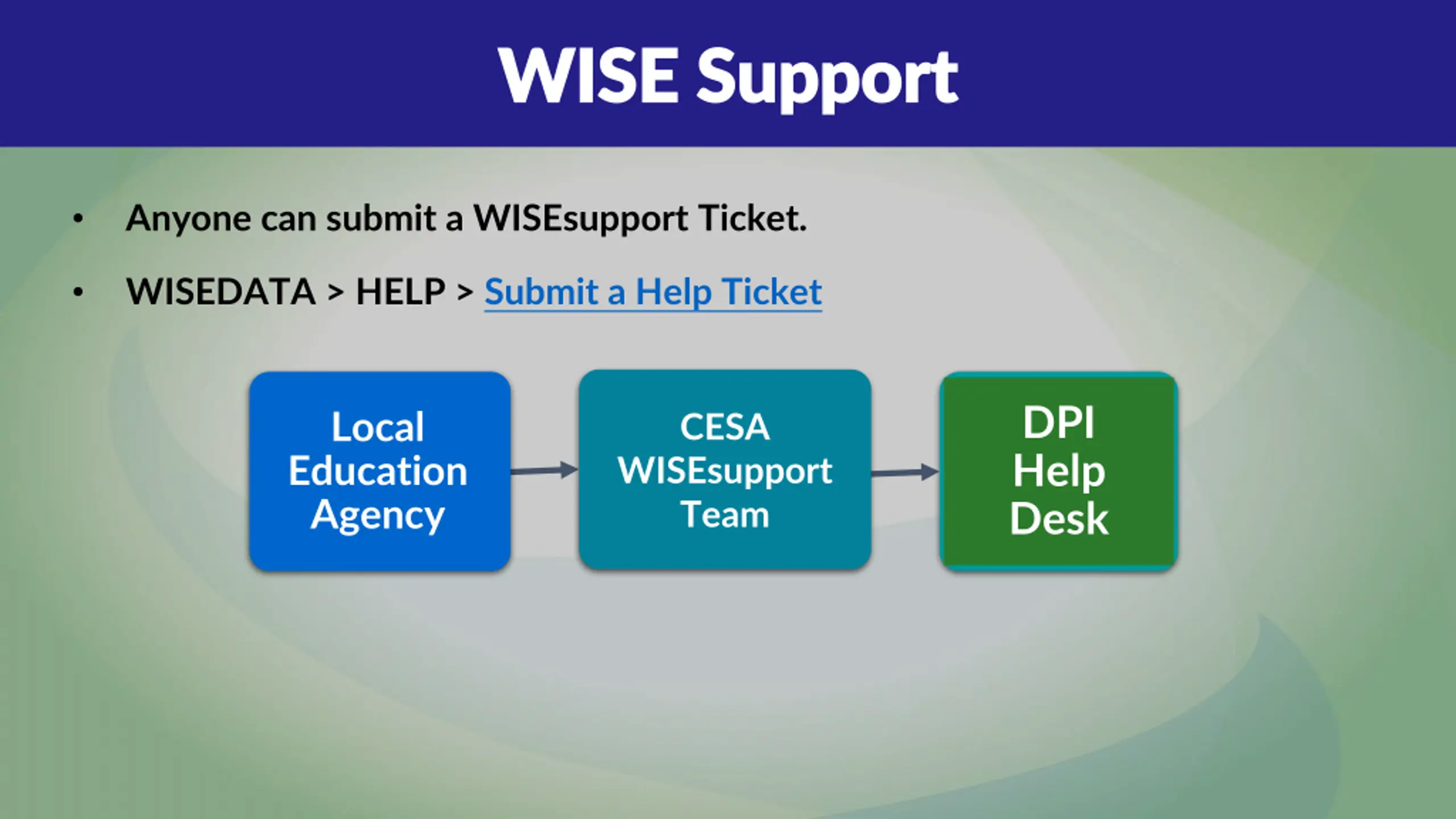 WISE Support

• Anyone can submit a WISEsupport Ticket.

• WISEDATA > HELP > Submit a Help Ticket

Local Education Agency

CESA WISEsupport Team

DPI Help Desk